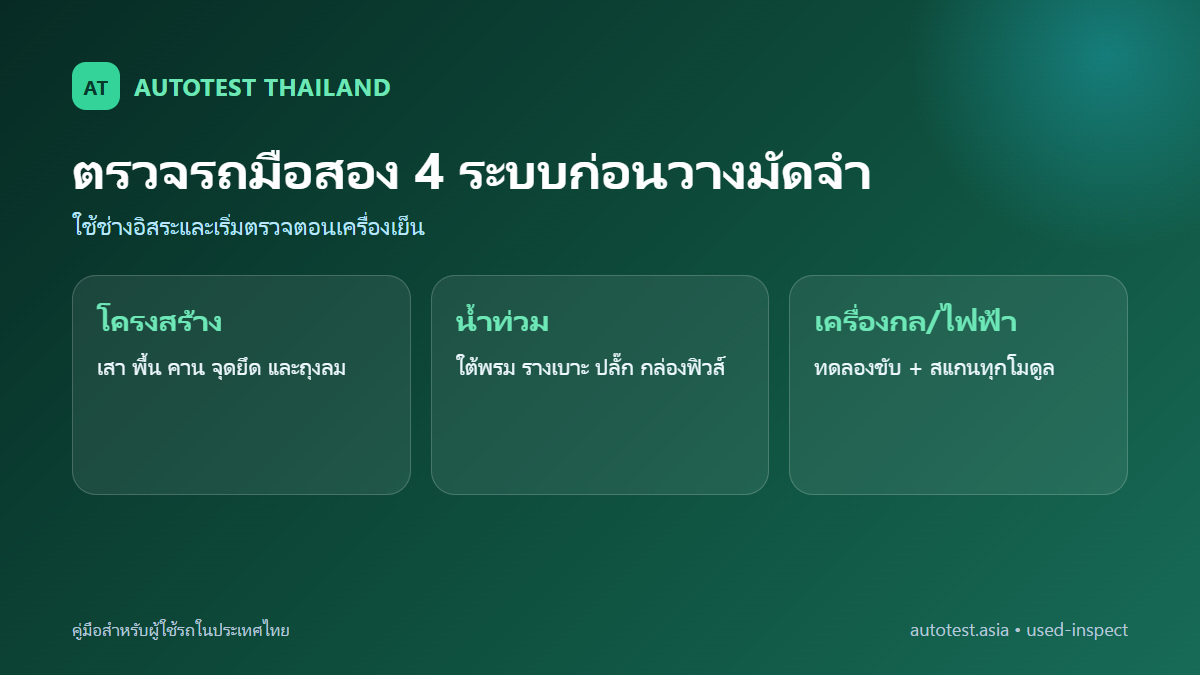 AT AUTOTEST THAILAND

ตรวจรถมือสอง 4 ระบบก่อนวางมัดจำ

ใช้ช่างอิสระและเริ่มตรวจตอนเครื่องเย็น

โครงสร้าง

เสา พื้น คาน จุดยึด และถุงลม

น้ำท่วม

ใต้พรม รางเบาะ ปลั๊ก กล่องฟิวส์

เครื่องกล/ไฟฟ้า

ทดลองขับ + สแกนทุกโมดูล

คู่มือสำหรับผู้ใช้รถในประเทศไทย

autotest.asia • used-inspect